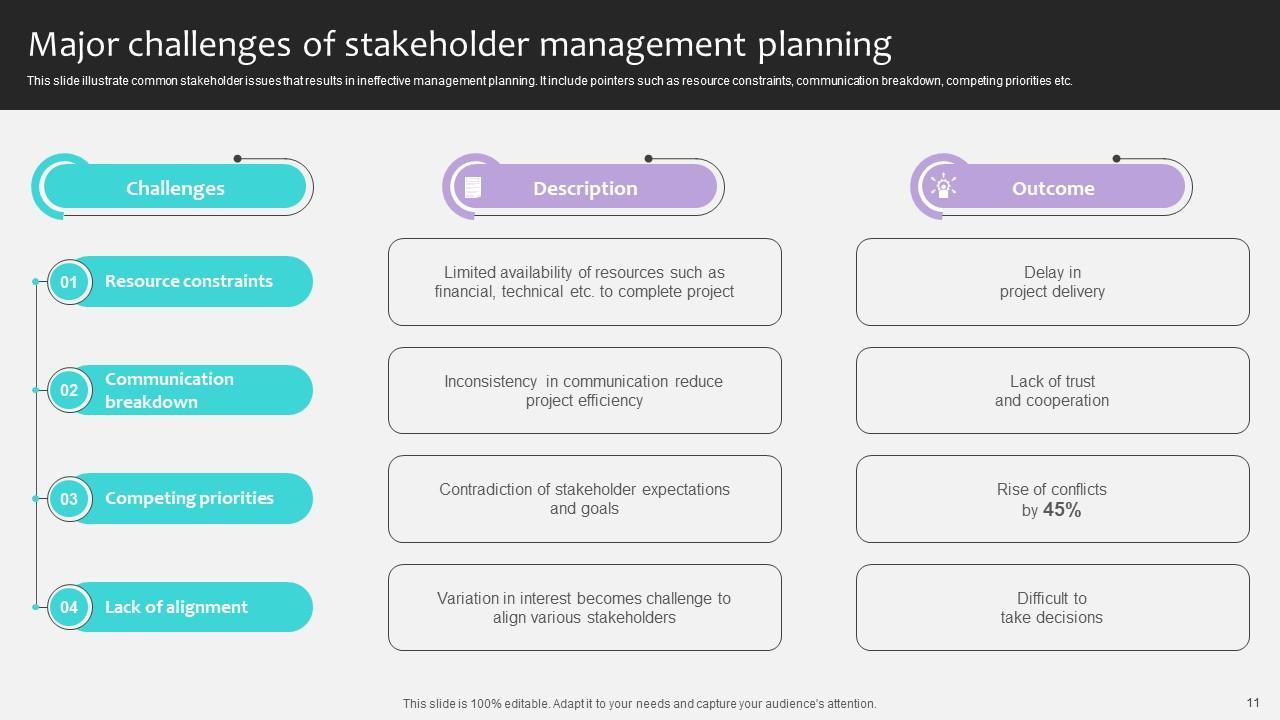 Major challenges of stakeholder management planning

This slide illustrate common stakeholder issues that results in ineffective management planning. It include pointers such as resource constraints, communication breakdown, competing priorities etc.

| Challenges | Description | Outcome |
|---|---|---|
| 01 Resource constraints | Limited availability of resources such as financial, technical etc. to complete project | Delay in project delivery |
| 02 Communication breakdown | Inconsistency in communication reduce project efficiency | Lack of trust and cooperation |
| 03 Competing priorities | Contradiction of stakeholder expectations and goals | Rise of conflicts by 45% |
| 04 Lack of alignment | Variation in interest becomes challenge to align various stakeholders | Difficult to take decisions |

This slide is 100% editable. Adapt it to your needs and capture your audience's attention.

11